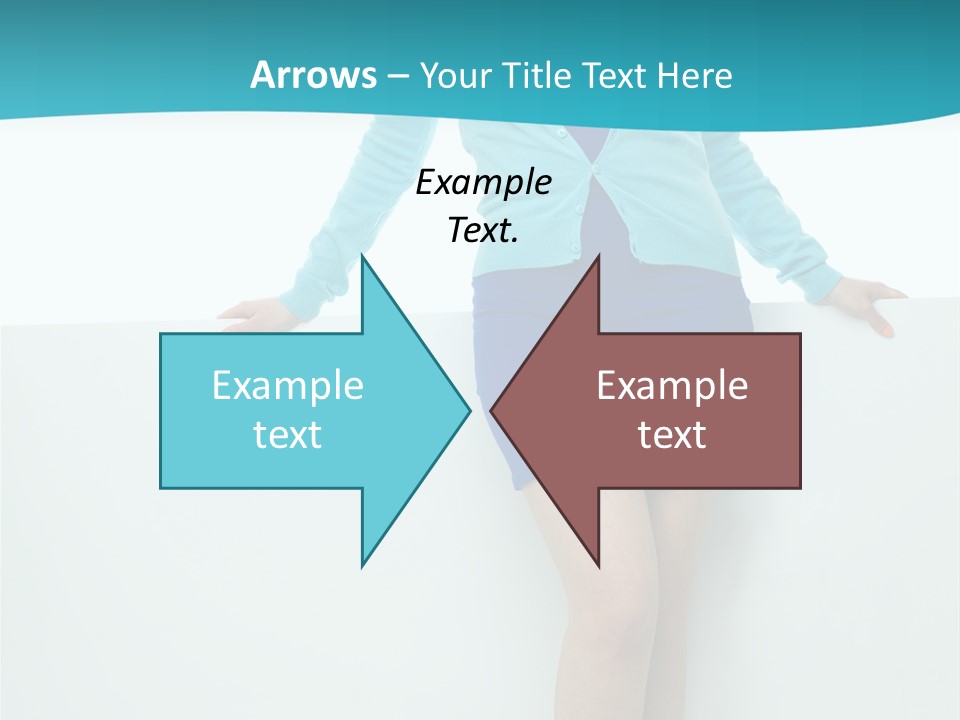 Arrows – Your Title Text Here

Example Text.

Example text

Example text